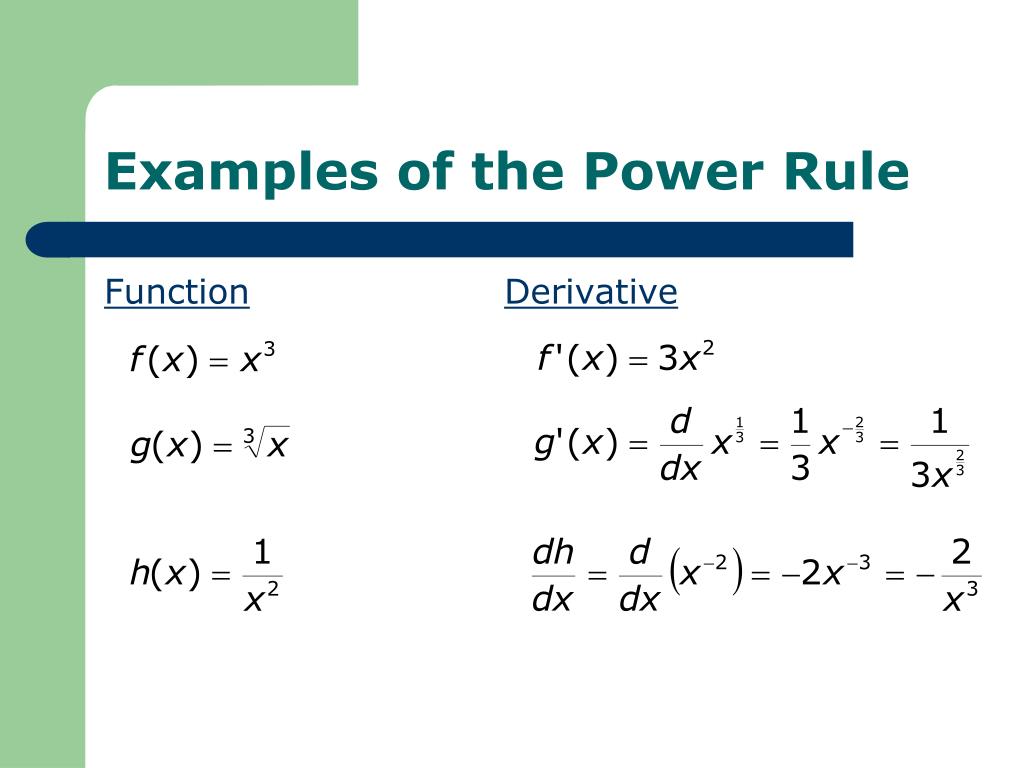 Examples of the Power Rule

Function

$f(x) = x^3$

$g(x) = \sqrt[3]{x}$

$h(x) = \frac{1}{x^2}$

Derivative

$f'(x) = 3x^2$

$g'(x) = \frac{d}{dx} x^{\frac{1}{3}} = \frac{1}{3} x^{-\frac{2}{3}} = \frac{1}{3x^{\frac{2}{3}}}$

$\frac{dh}{dx} = \frac{d}{dx}\left(x^{-2}\right) = -2x^{-3} = -\frac{2}{x^3}$